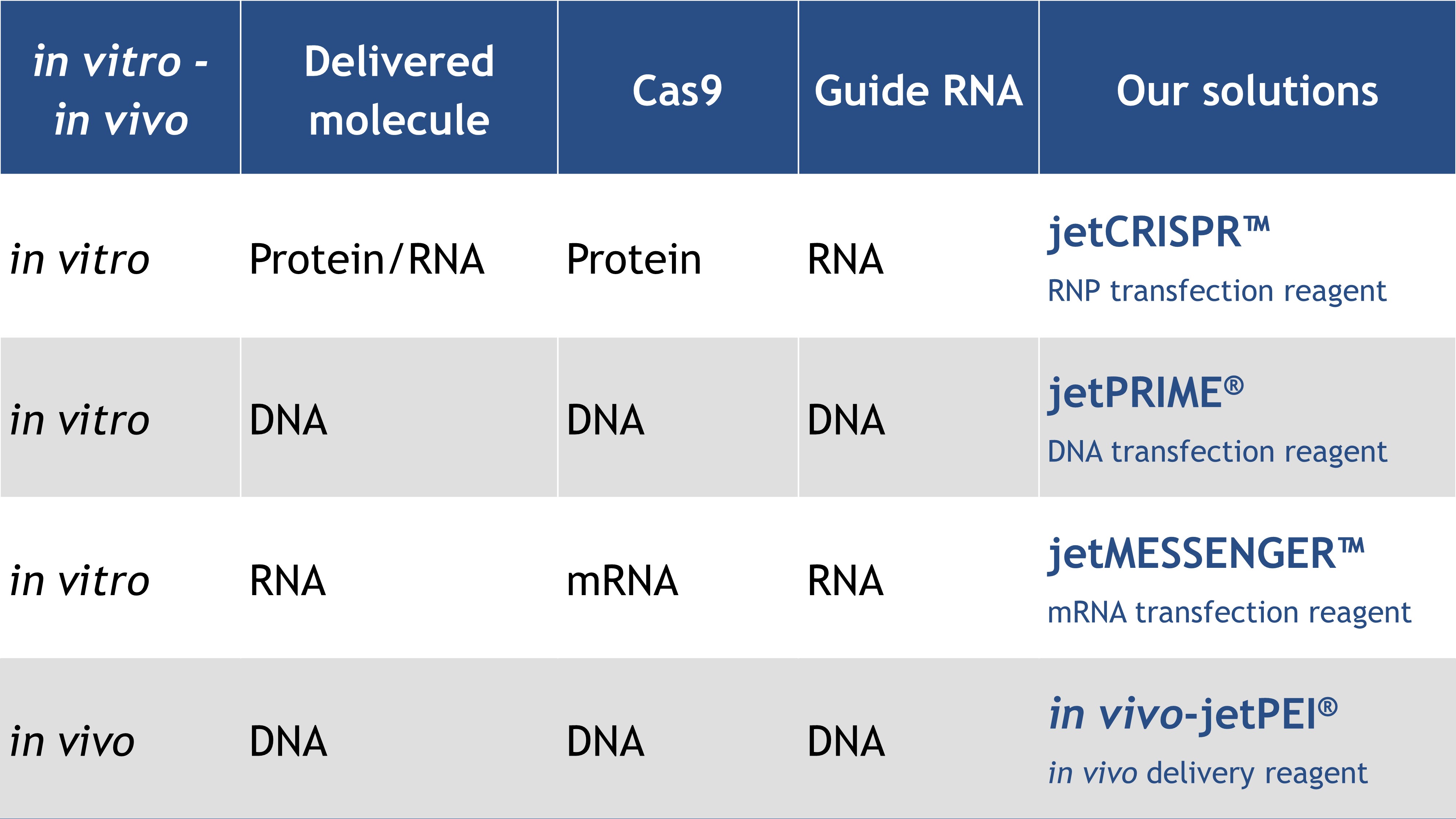 | in vitro - in vivo | Delivered molecule | Cas9 | Guide RNA | Our solutions |
|---|---|---|---|---|
| in vitro | Protein/RNA | Protein | RNA | jetCRISPR™ RNP transfection reagent |
| in vitro | DNA | DNA | DNA | jetPRIME® DNA transfection reagent |
| in vitro | RNA | mRNA | RNA | jetMESSENGER™ mRNA transfection reagent |
| in vivo | DNA | DNA | DNA | in vivo-jetPEI® in vivo delivery reagent |